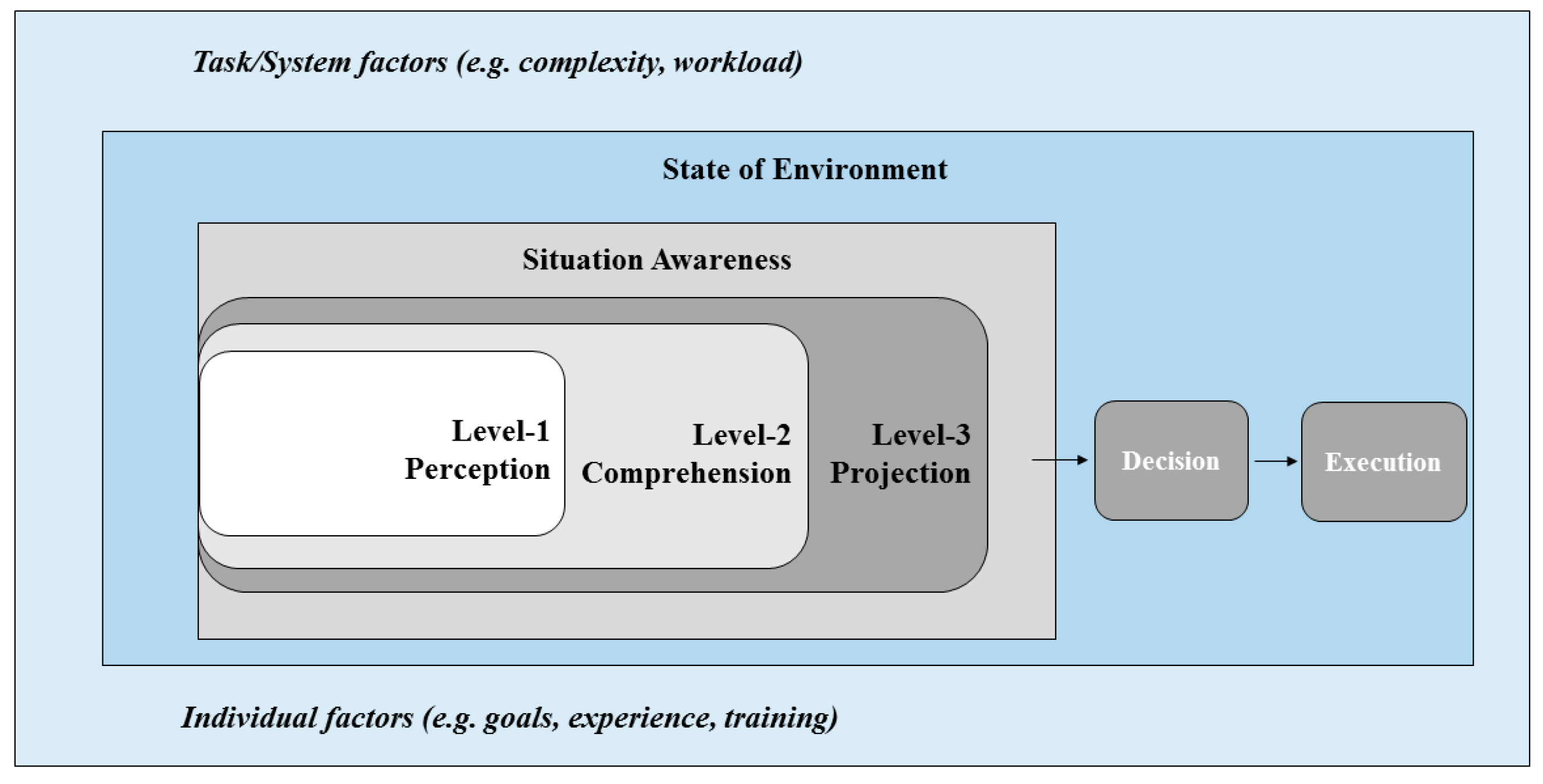 Task/System factors (e.g. complexity, workload)

State of Environment

Situation Awareness

Level-1
Perception

Level-2
Comprehension

Level-3
Projection

Decision

Execution

Individual factors (e.g. goals, experience, training)